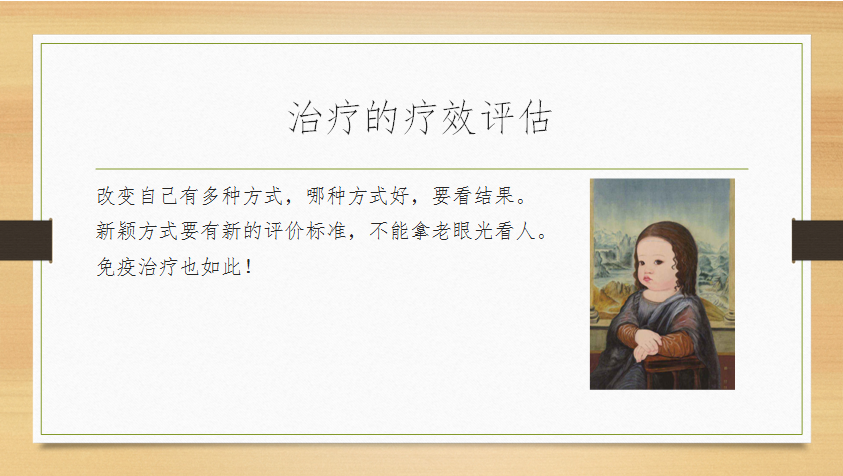 治疗的疗效评估

改变自己有多种方式，哪种方式好，要看结果。
新颖方式要有新的评价标准，不能拿老眼光看人。
免疫治疗也如此！